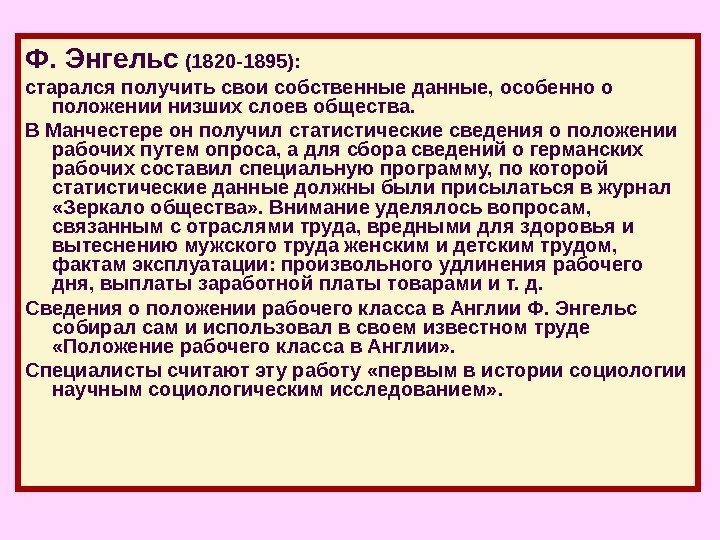 Ф. Энгельс (1820-1895):

старался получить свои собственные данные, особенно о положении низших слоев общества.

В Манчестере он получил статистические сведения о положении рабочих путем опроса, а для сбора сведений о германских рабочих составил специальную программу, по которой статистические данные должны были присылаться в журнал «Зеркало общества». Внимание уделялось вопросам, связанным с отраслями труда, вредными для здоровья и вытеснению мужского труда женским и детским трудом, фактам эксплуатации: произвольного удлинения рабочего дня, выплаты заработной платы товарами и т. д.

Сведения о положении рабочего класса в Англии Ф. Энгельс собирал сам и использовал в своем известном труде «Положение рабочего класса в Англии».

Специалисты считают эту работу «первым в истории социологии научным социологическим исследованием».